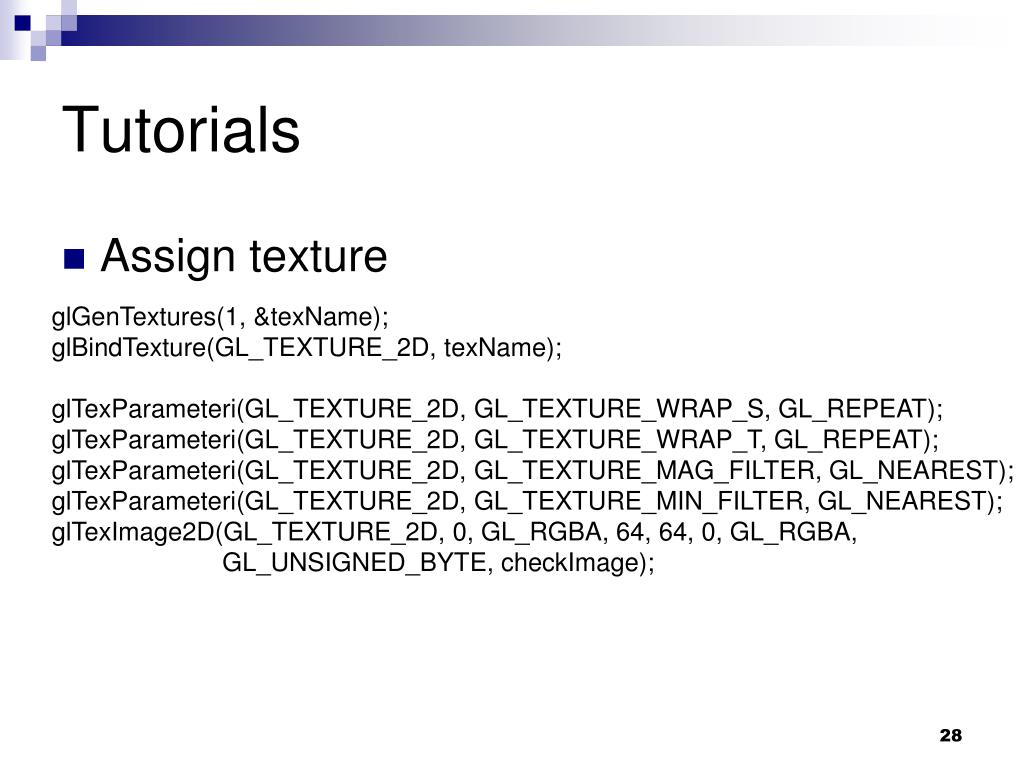 Tutorials

Assign texture

glGenTextures(1, &texName);
glBindTexture(GL_TEXTURE_2D, texName);

glTexParameteri(GL_TEXTURE_2D, GL_TEXTURE_WRAP_S, GL_REPEAT);
glTexParameteri(GL_TEXTURE_2D, GL_TEXTURE_WRAP_T, GL_REPEAT);
glTexParameteri(GL_TEXTURE_2D, GL_TEXTURE_MAG_FILTER, GL_NEAREST);
glTexParameteri(GL_TEXTURE_2D, GL_TEXTURE_MIN_FILTER, GL_NEAREST);
glTexImage2D(GL_TEXTURE_2D, 0, GL_RGBA, 64, 64, 0, GL_RGBA,
GL_UNSIGNED_BYTE, checkImage);

28